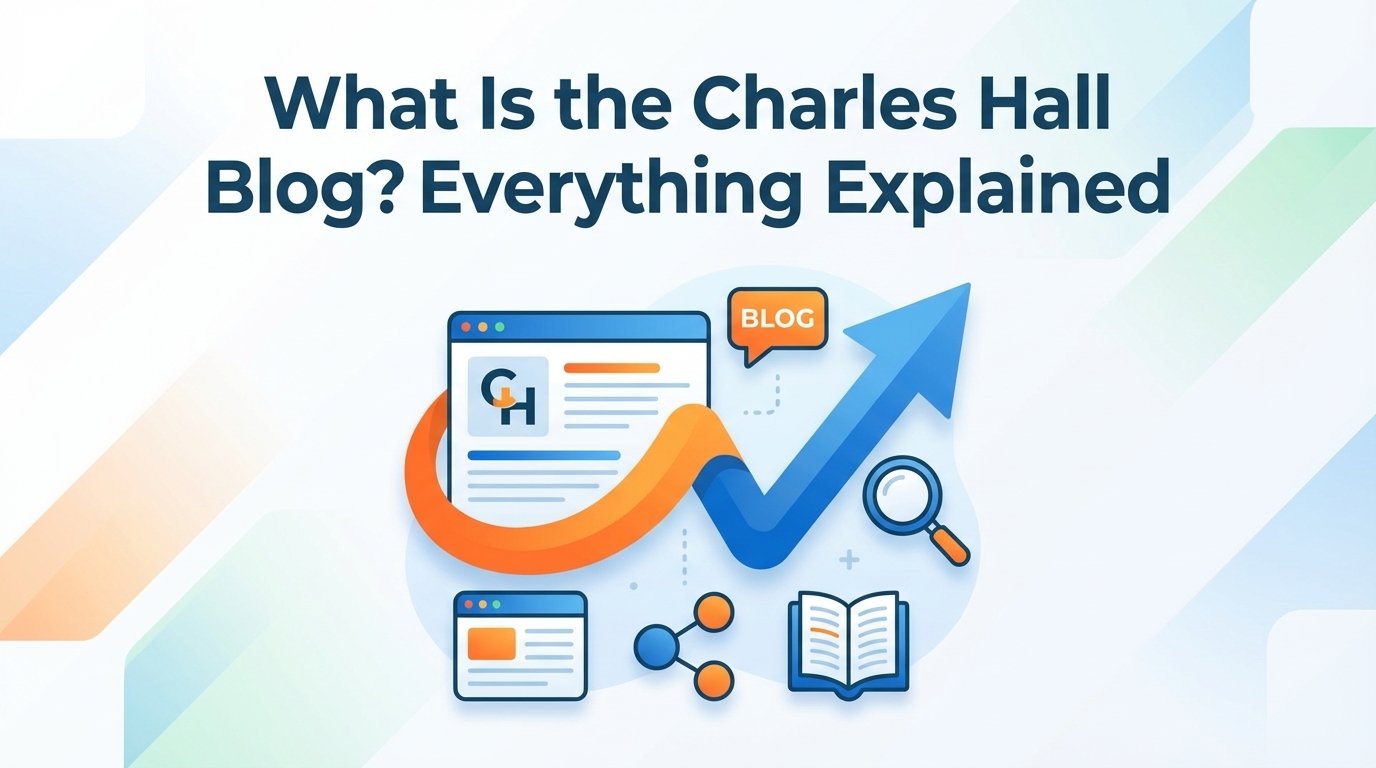 What Is the Charles Hall Blog? Everything Explained

BLOG

CH